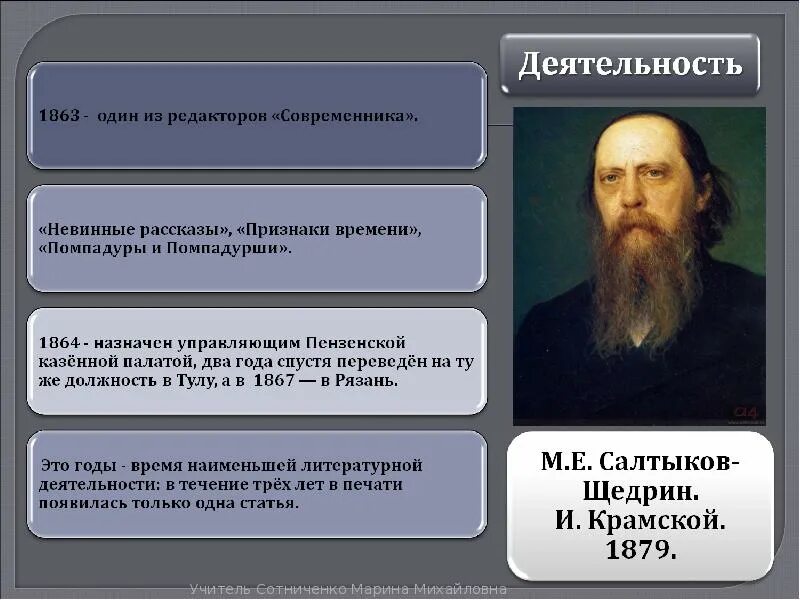 Деятельность

1863 - один из редакторов «Современника».

«Невинные рассказы», «Признаки времени», «Помпадуры и Помпадурши».

1864 - назначен управляющим Пензенской казённой палатой, два года спустя переведён на ту же должность в Тулу, а в 1867 — в Рязань.

Это годы - время наименьшей литературной деятельности: в течение трёх лет в печати появилась только одна статья.

М.Е. Салтыков-Щедрин.
И. Крамской.
1879.

Учитель Сотниченко Марина Михайловна